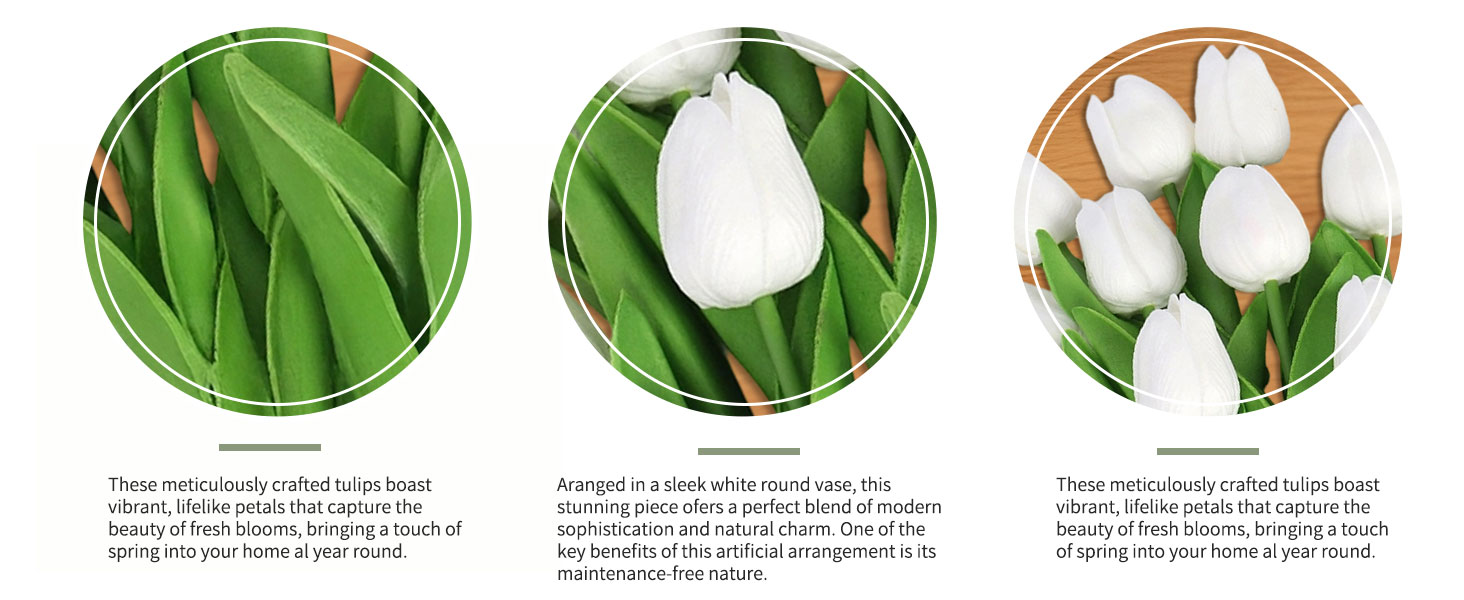 These meticulously crafted tulips boast vibrant, lifelike petals that capture the beauty of fresh blooms, bringing a touch of spring into your home al year round.

Aranged in a sleek white round vase, this stunning piece ofers a perfect blend of modern sophistication and natural charm. One of the key benefits of this artificial arrangement is its maintenance-free nature.

These meticulously crafted tulips boast vibrant, lifelike petals that capture the beauty of fresh blooms, bringing a touch of spring into your home al year round.